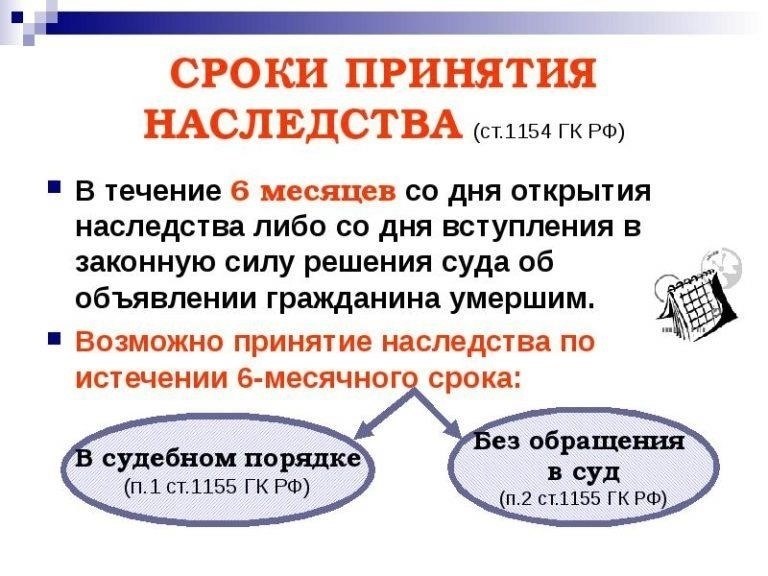 СРОКИ ПРИНЯТИЯ НАСЛЕДСТВА (ст.1154 ГК РФ)

В течение 6 месяцев со дня открытия наследства либо со дня вступления в законную силу решения суда об объявлении гражданина умершим.

Возможно принятие наследства по истечении 6-месячного срока:

В судебном порядке (п.1 ст.1155 ГК РФ)

Без обращения в суд (п.2 ст.1155 ГК РФ)